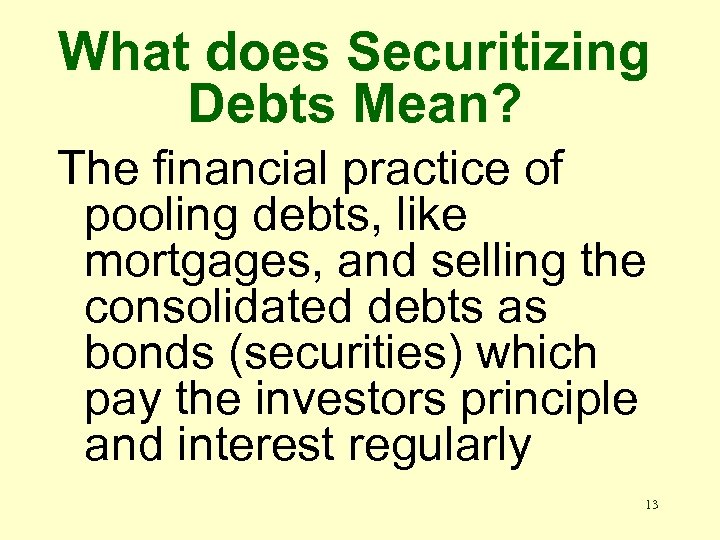 What does Securitizing Debts Mean?

The financial practice of pooling debts, like mortgages, and selling the consolidated debts as bonds (securities) which pay the investors principle and interest regularly

13